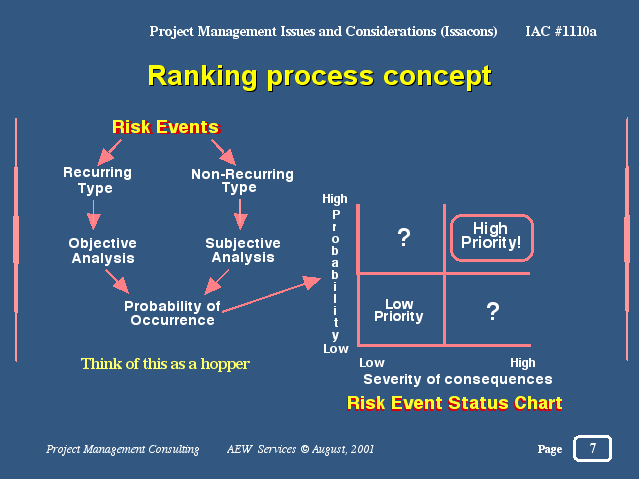 Project Management Issues and Considerations (Issacons) IAC #1110a

Ranking process concept

Risk Events

Recurring Type

Non-Recurring Type

Objective Analysis

Subjective Analysis

Probability of Occurrence

Think of this as a hopper

High

Probability

Low

?

High Priority!

Low Priority

?

Low

High

Severity of consequences

Risk Event Status Chart

Project Management Consulting AEW Services © August, 2001

Page 7